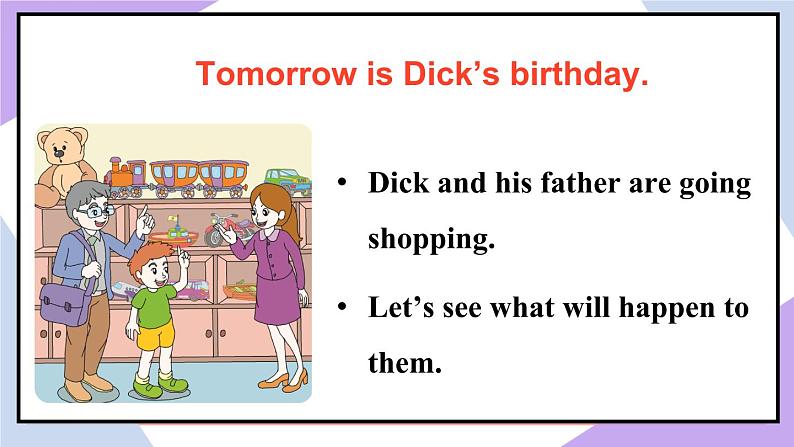 Tomorrow is Dick’s birthday.

• Dick and his father are going shopping.

• Let’s see what will happen to them.